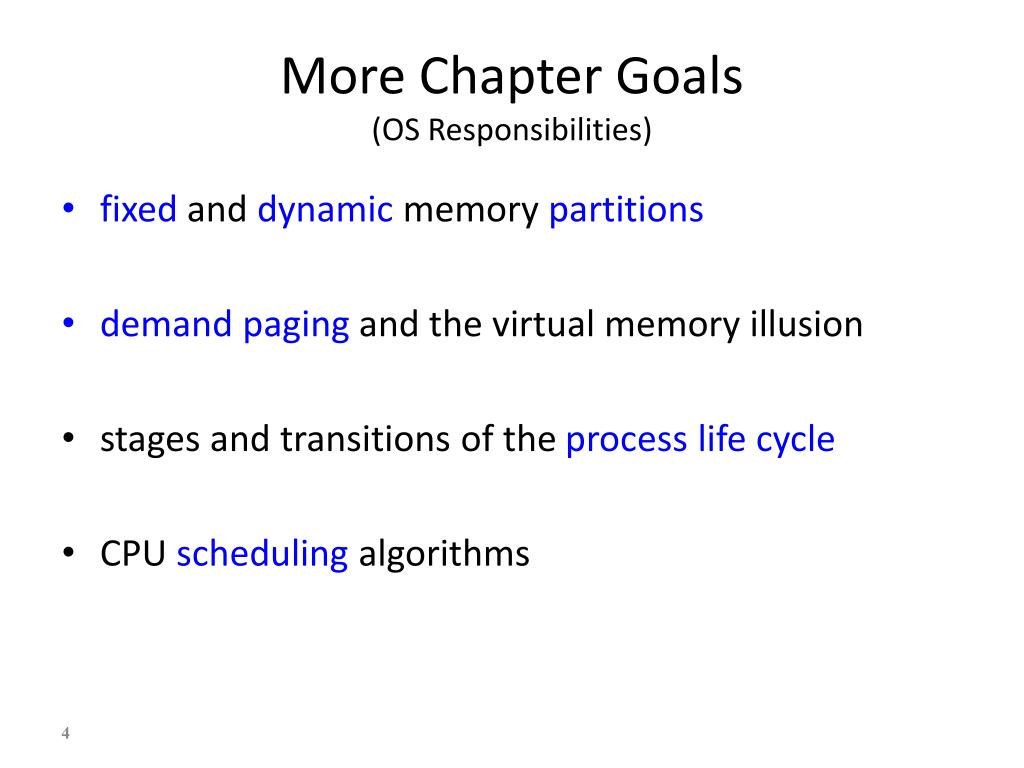 More Chapter Goals
(OS Responsibilities)

• fixed and dynamic memory partitions

• demand paging and the virtual memory illusion

• stages and transitions of the process life cycle

• CPU scheduling algorithms

4